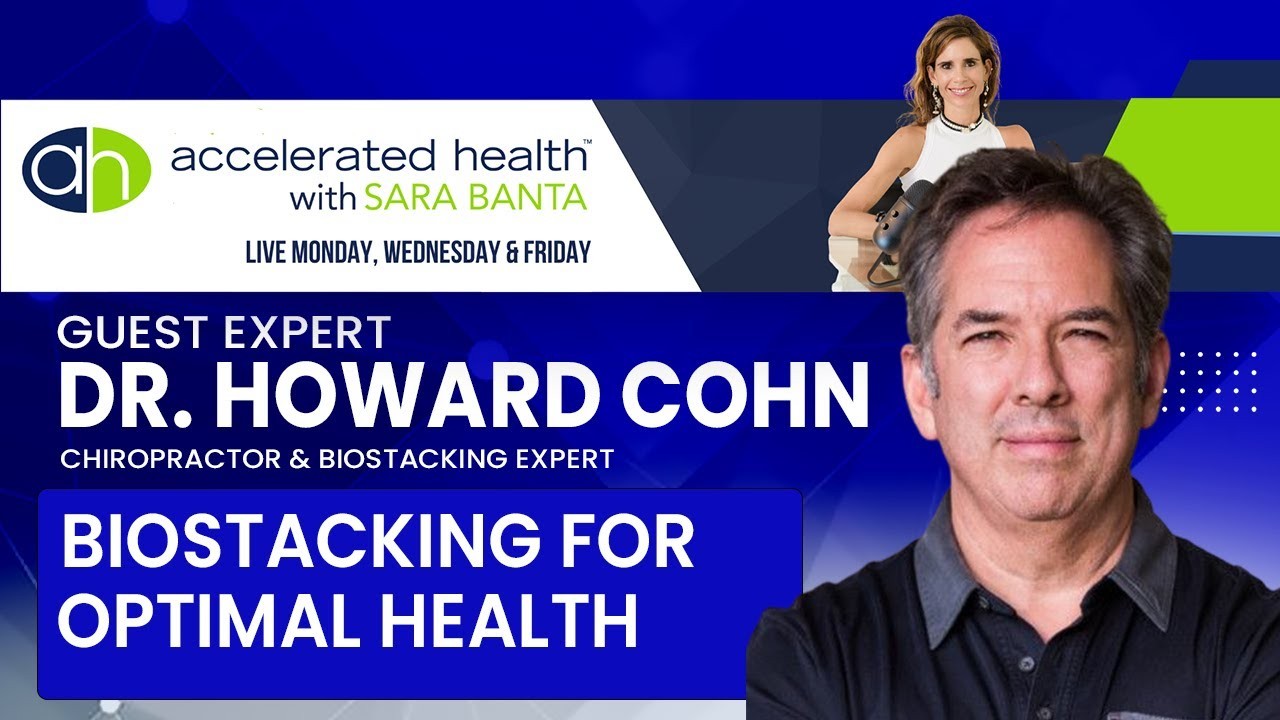 ah accelerated health™
with SARA BANTA

LIVE MONDAY, WEDNESDAY & FRIDAY

GUEST EXPERT
DR. HOWARD COHN
CHIROPRACTOR & BIOSTACKING EXPERT

BIOSTACKING FOR OPTIMAL HEALTH